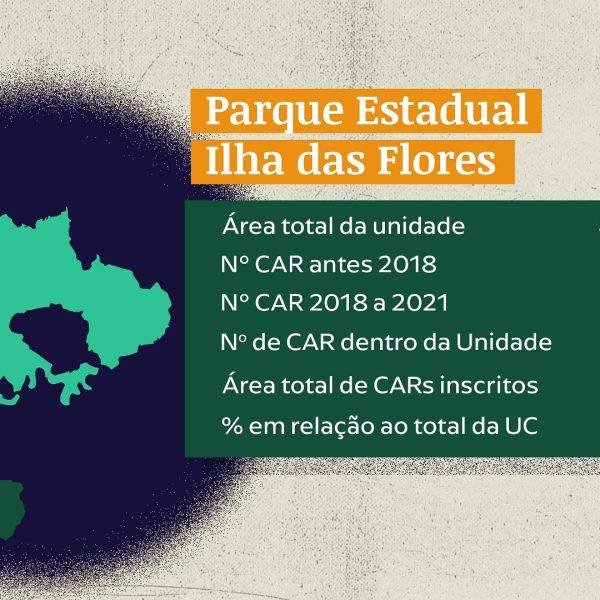 Parque Estadual Ilha das Flores

Área total da unidade
Nº CAR antes 2018
Nº CAR 2018 a 2021
Nº de CAR dentro da Unidade
Área total de CARs inscritos
% em relação ao total da UC